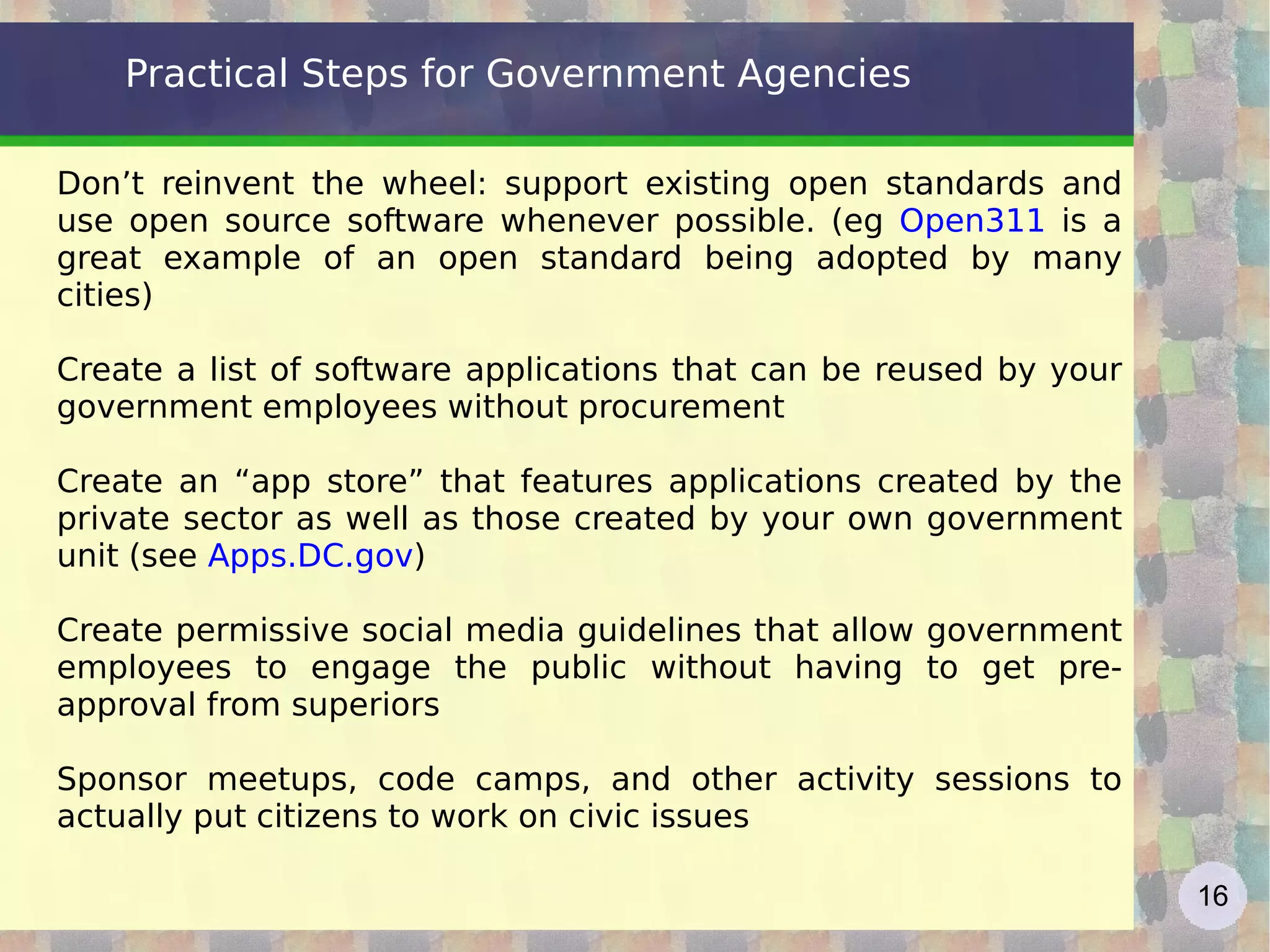 Practical Steps for Government Agencies

Don’t reinvent the wheel: support existing open standards and use open source software whenever possible. (eg Open311 is a great example of an open standard being adopted by many cities)

Create a list of software applications that can be reused by your government employees without procurement

Create an “app store” that features applications created by the private sector as well as those created by your own government unit (see Apps.DC.gov)

Create permissive social media guidelines that allow government employees to engage the public without having to get pre-approval from superiors

Sponsor meetups, code camps, and other activity sessions to actually put citizens to work on civic issues

16